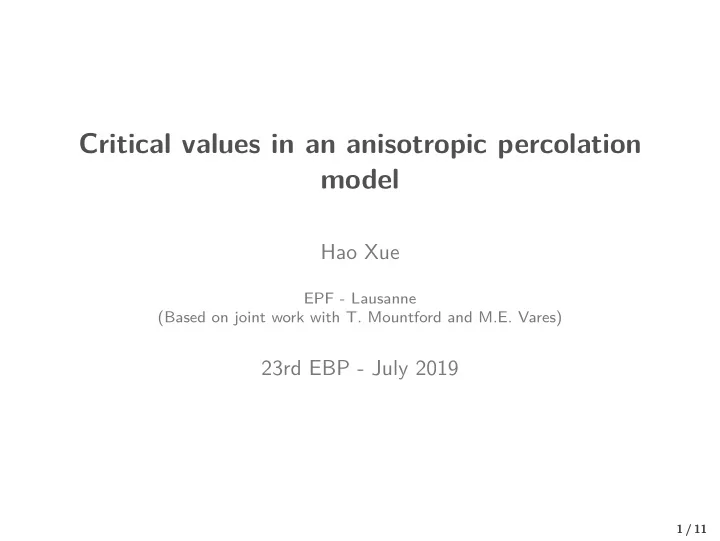 Critical values in an anisotropic percolation model

Hao Xue

EPF - Lausanne
(Based on joint work with T. Mountford and M.E. Vares)

23rd EBP - July 2019

1 / 11